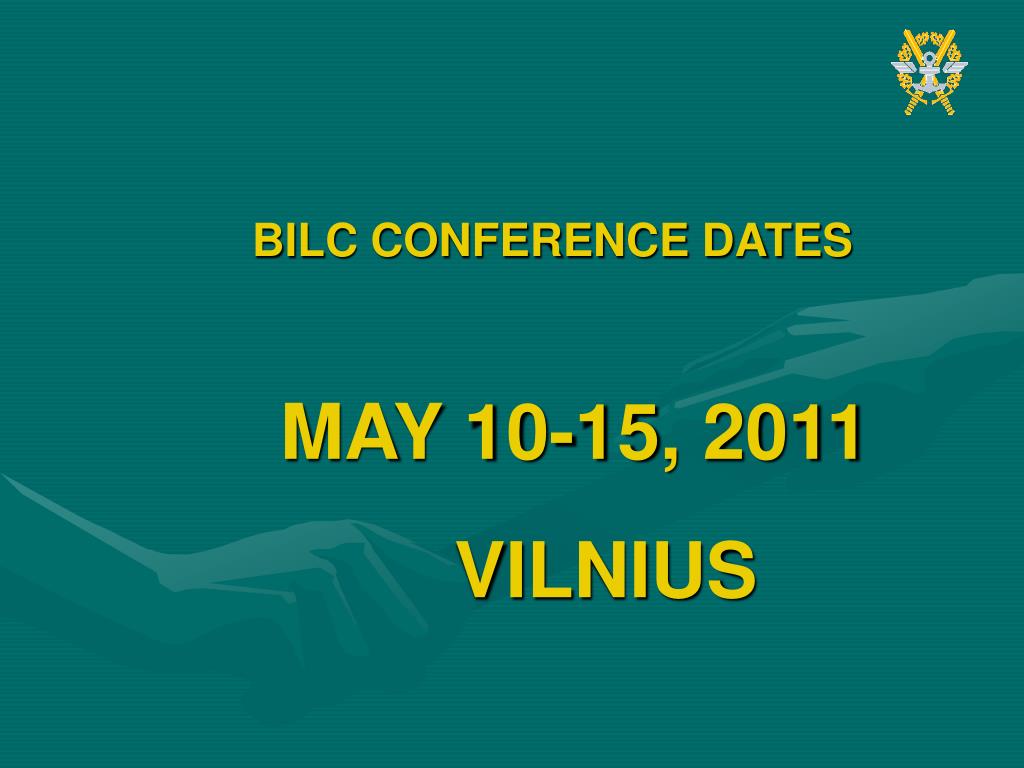 BILC CONFERENCE DATES

MAY 10-15, 2011

VILNIUS